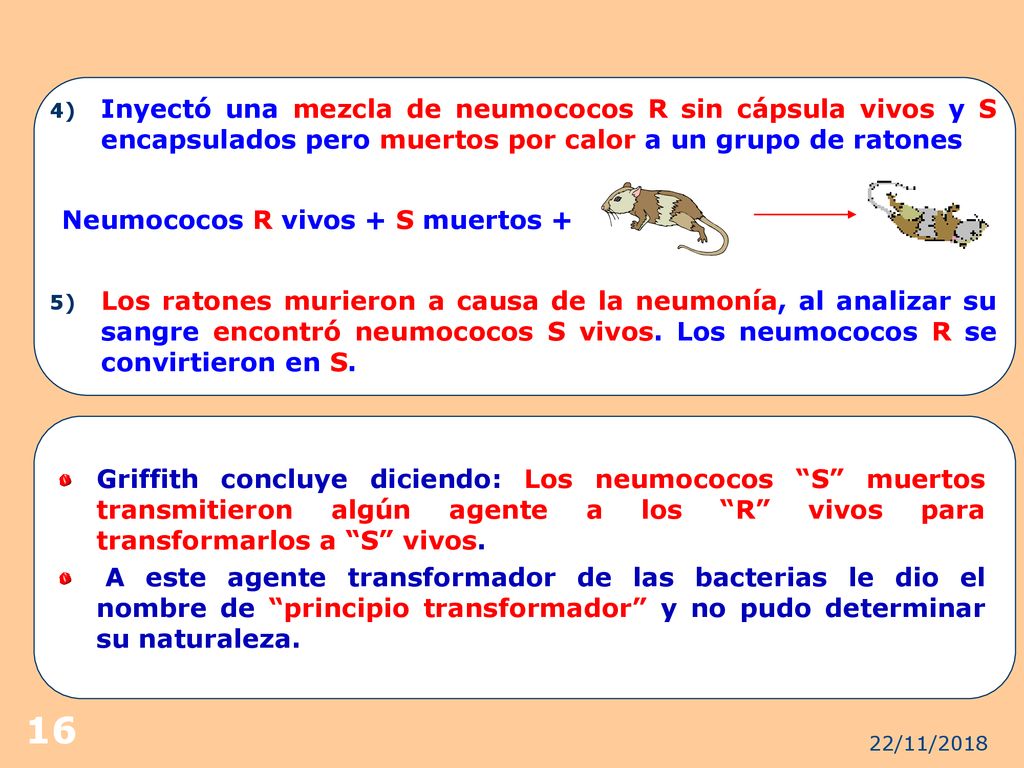 4) Inyectó una mezcla de neumococos R sin cápsula vivos y S encapsulados pero muertos por calor a un grupo de ratones

Neumococos R vivos + S muertos +

5) Los ratones murieron a causa de la neumonía, al analizar su sangre encontró neumococos S vivos. Los neumococos R se convirtieron en S.

Griffith concluye diciendo: Los neumococos “S” muertos transmitieron algún agente a los “R” vivos para transformarlos a “S” vivos.

A este agente transformador de las bacterias le dio el nombre de “principio transformador” y no pudo determinar su naturaleza.

16

22/11/2018